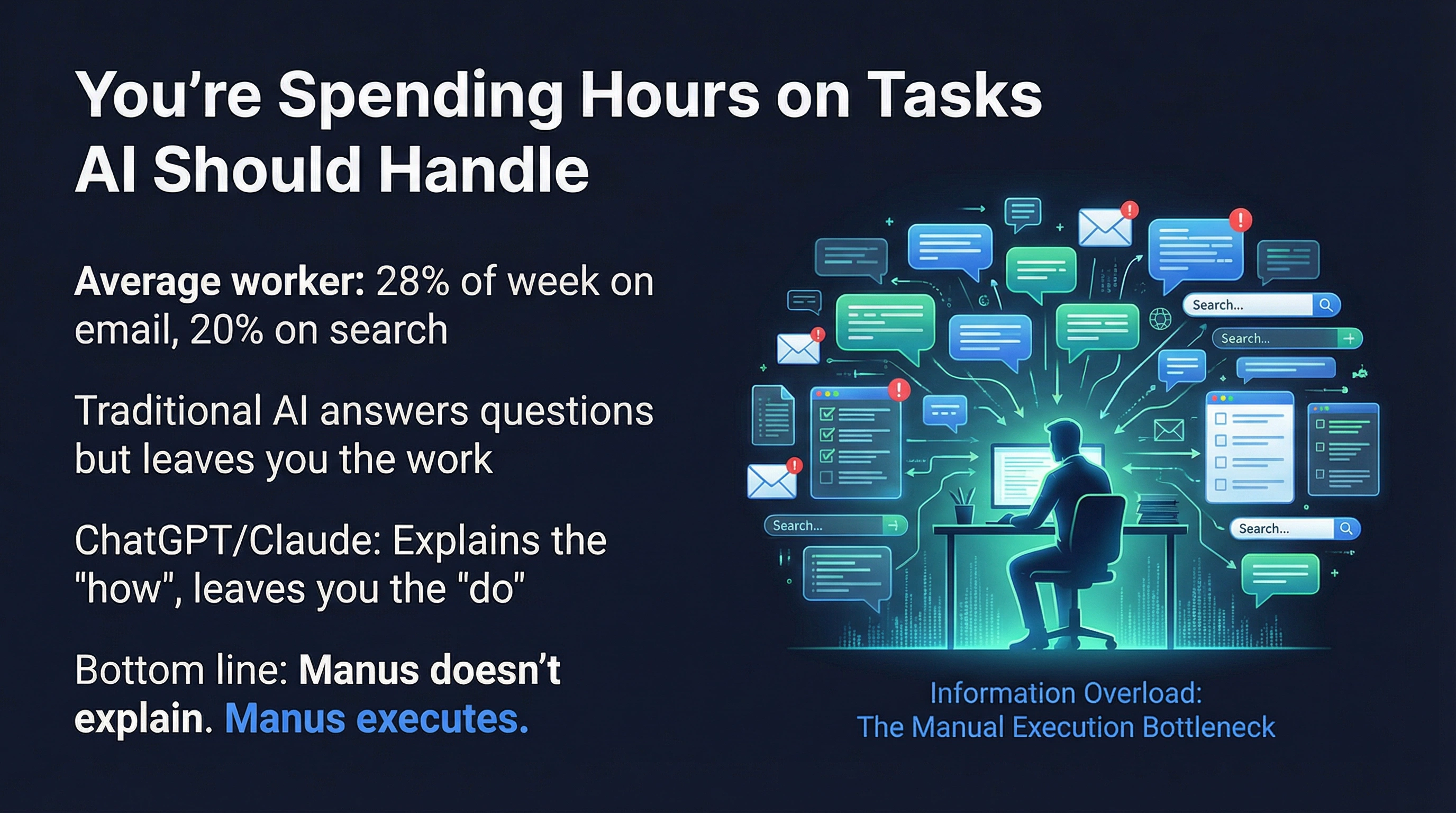 You're Spending Hours on Tasks AI Should Handle

Average worker: 28% of week on email, 20% on search

Traditional AI answers questions but leaves you the work

ChatGPT/Claude: Explains the "how", leaves you the "do"

Bottom line: Manus doesn't explain. Manus executes.

Search...

Search...

Search...

Search...

Information Overload:
The Manual Execution Bottleneck